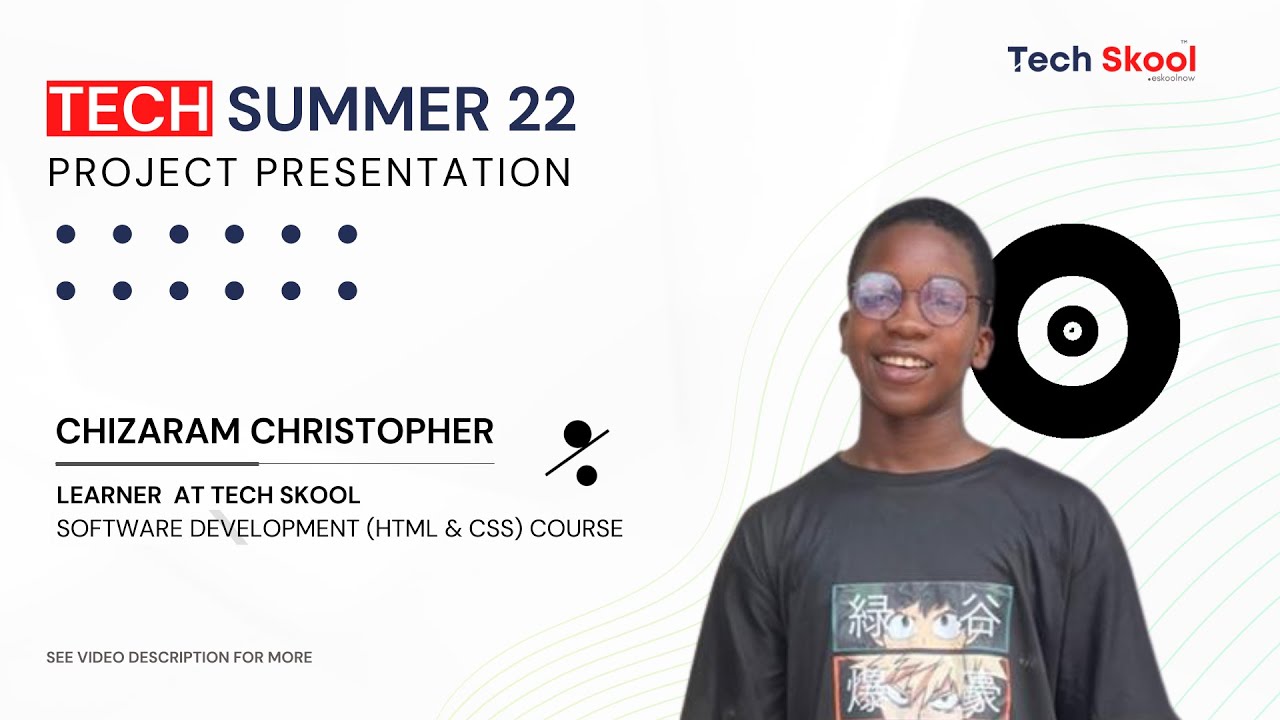 Tech Skool™
.eskoolnow

TECH SUMMER 22
PROJECT PRESENTATION

CHIZARAM CHRISTOPHER

LEARNER AT TECH SKOOL
SOFTWARE DEVELOPMENT (HTML & CSS) COURSE

SEE VIDEO DESCRIPTION FOR MORE

緑谷
爆豪